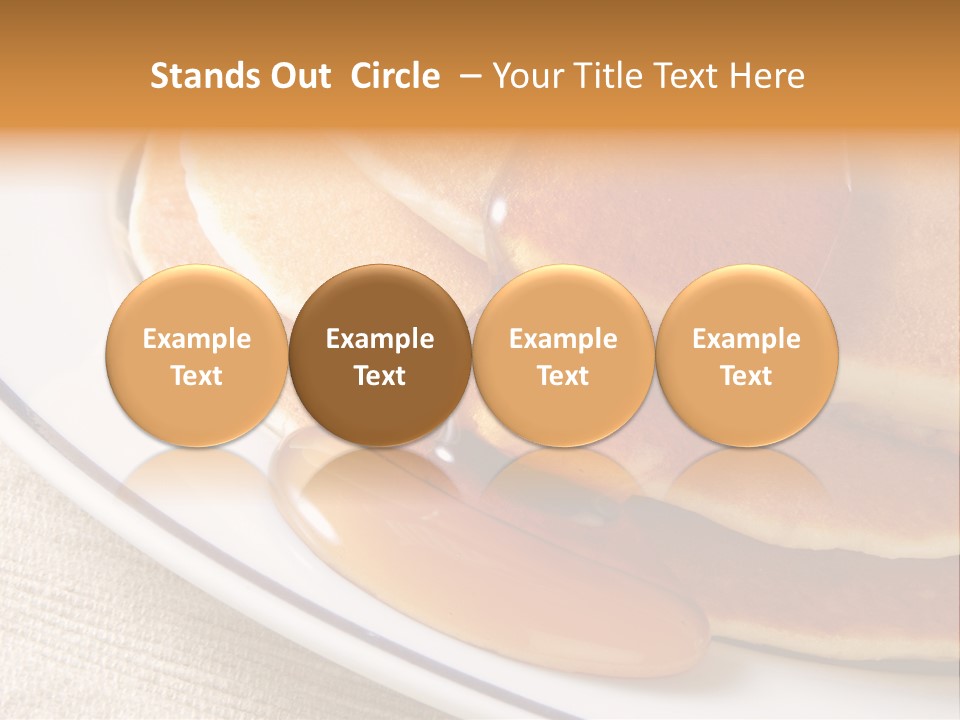 Stands Out Circle – Your Title Text Here

Example Text

Example Text

Example Text

Example Text